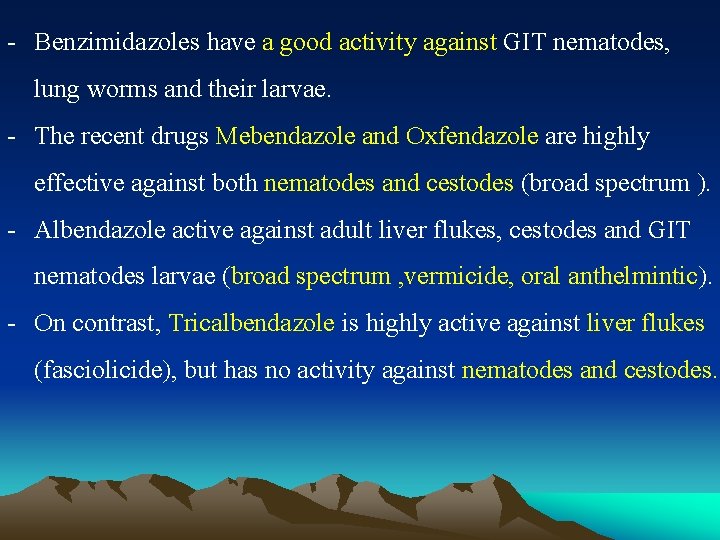 - Benzimidazoles have a good activity against GIT nematodes, lung worms and their larvae.

- The recent drugs Mebendazole and Oxfendazole are highly effective against both nematodes and cestodes (broad spectrum ).

- Albendazole active against adult liver flukes, cestodes and GIT nematodes larvae (broad spectrum ,vermicide, oral anthelmintic).

- On contrast, Tricalbendazole is highly active against liver flukes (fasciolicide), but has no activity against nematodes and cestodes.